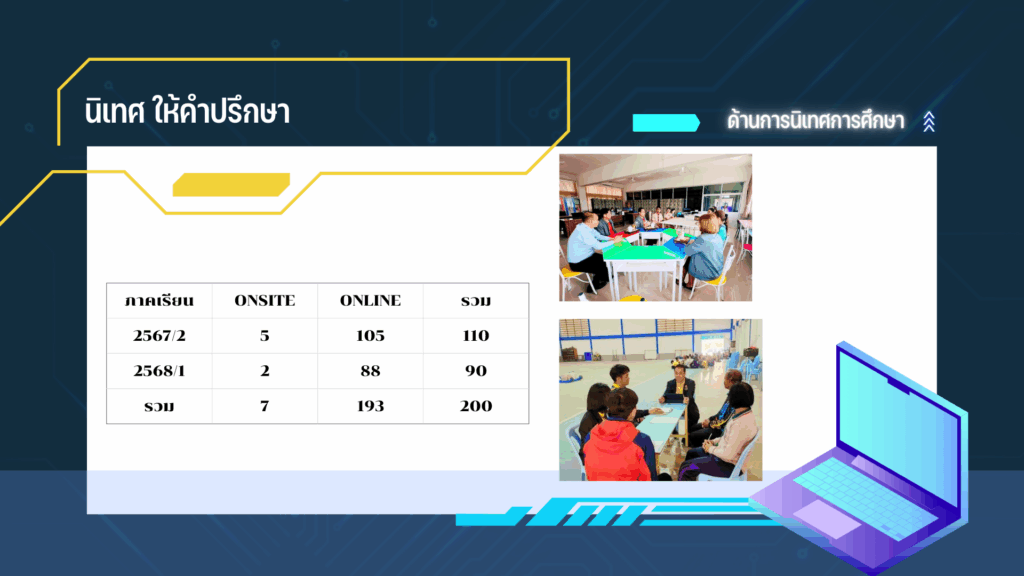 นิเทศ ให้คำปรึกษา

ด้านการนิเทศการศึกษา

| ภาคเรียน | ONSITE | ONLINE | รวม |
|---|---|---|---|
| 2567/2 | 5 | 105 | 110 |
| 2568/1 | 2 | 88 | 90 |
| รวม | 7 | 193 | 200 |